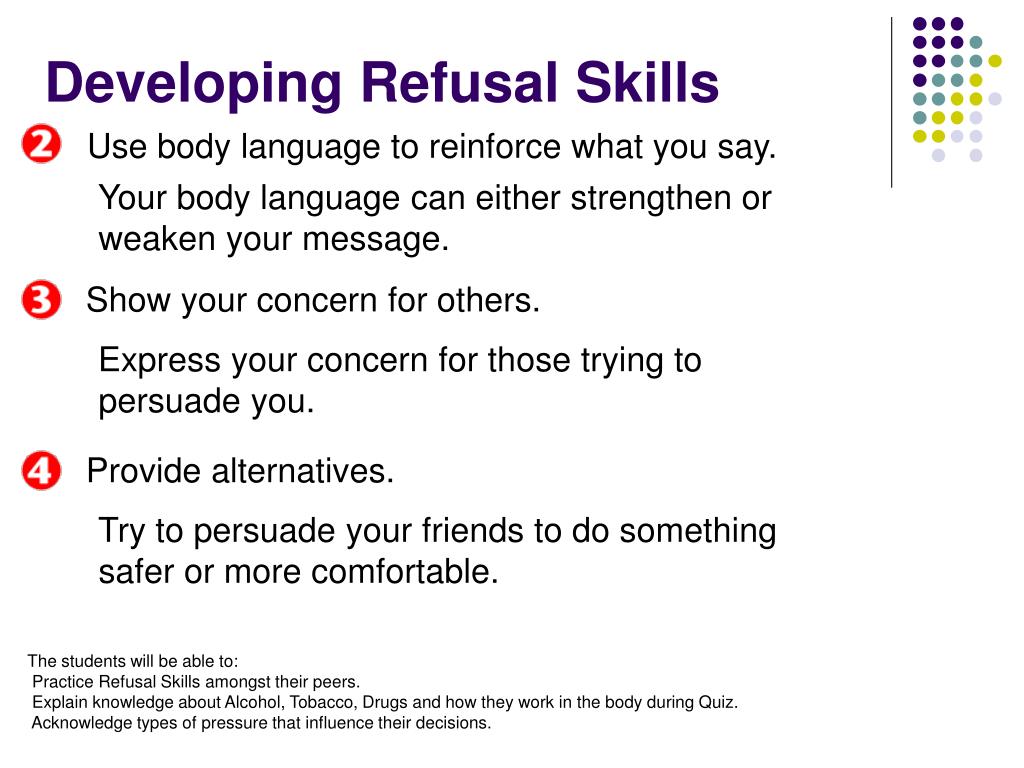 Developing Refusal Skills

2 Use body language to reinforce what you say.

Your body language can either strengthen or weaken your message.

3 Show your concern for others.

Express your concern for those trying to persuade you.

4 Provide alternatives.

Try to persuade your friends to do something safer or more comfortable.

The students will be able to:
Practice Refusal Skills amongst their peers.
Explain knowledge about Alcohol, Tobacco, Drugs and how they work in the body during Quiz.
Acknowledge types of pressure that influence their decisions.